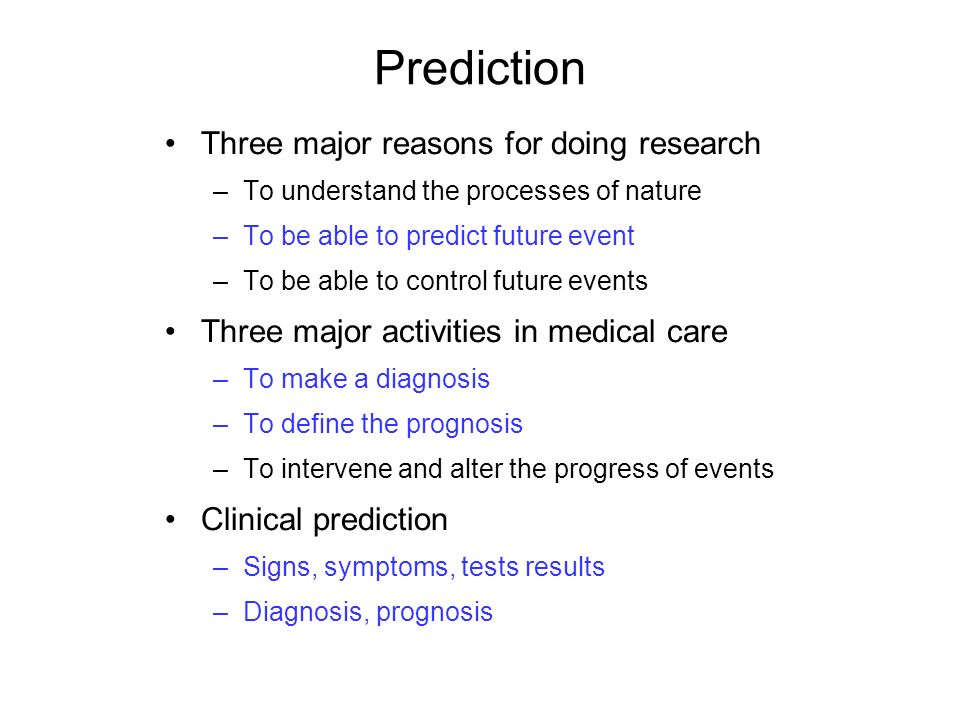 Prediction

• Three major reasons for doing research
– To understand the processes of nature
– To be able to predict future event
– To be able to control future events

• Three major activities in medical care
– To make a diagnosis
– To define the prognosis
– To intervene and alter the progress of events

• Clinical prediction
– Signs, symptoms, tests results
– Diagnosis, prognosis